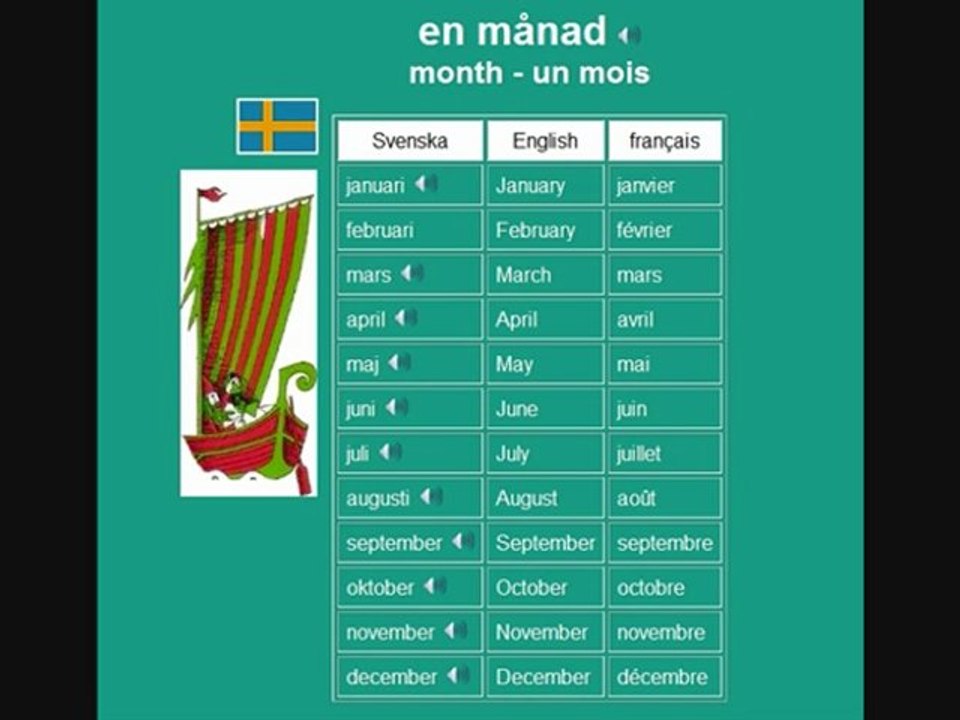 en månad
month - un mois

| Svenska | English | français |
|---|---|---|
| januari | January | janvier |
| februari | February | février |
| mars | March | mars |
| april | April | avril |
| maj | May | mai |
| juni | June | juin |
| juli | July | juillet |
| augusti | August | août |
| september | September | septembre |
| oktober | October | octobre |
| november | November | novembre |
| december | December | décembre |